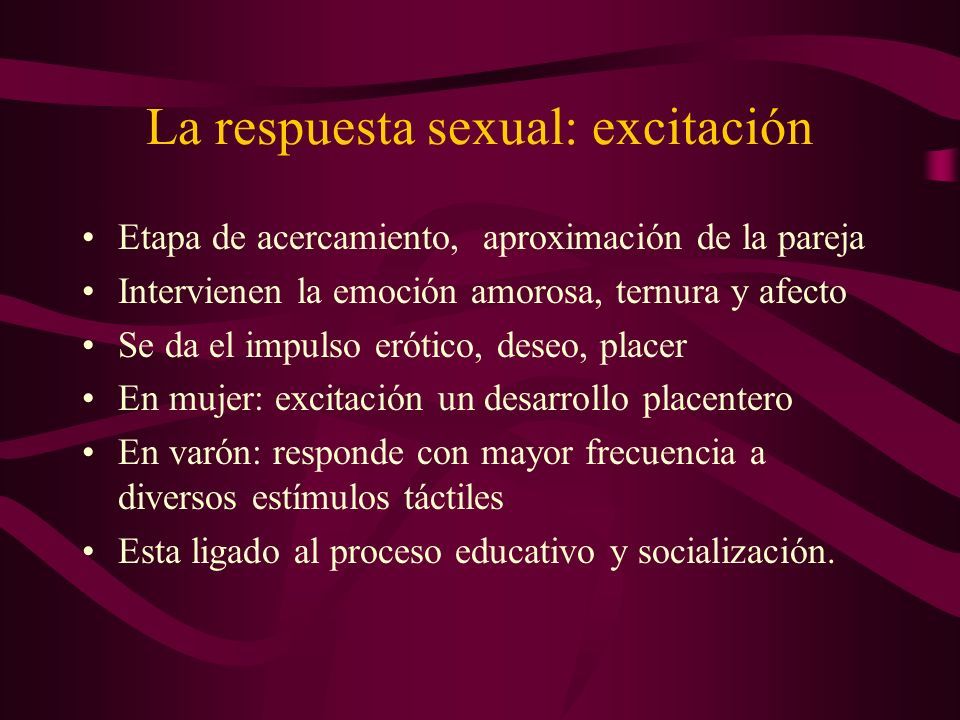 La respuesta sexual: excitación

• Etapa de acercamiento, aproximación de la pareja
• Intervienen la emoción amorosa, ternura y afecto
• Se da el impulso erótico, deseo, placer
• En mujer: excitación un desarrollo placentero
• En varón: responde con mayor frecuencia a diversos estímulos táctiles
• Esta ligado al proceso educativo y socialización.